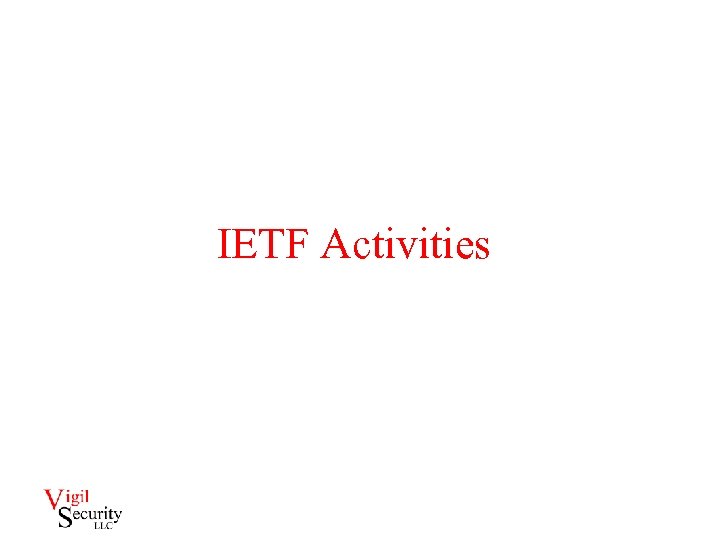 IETF Activities

Vigil
Security
LLC